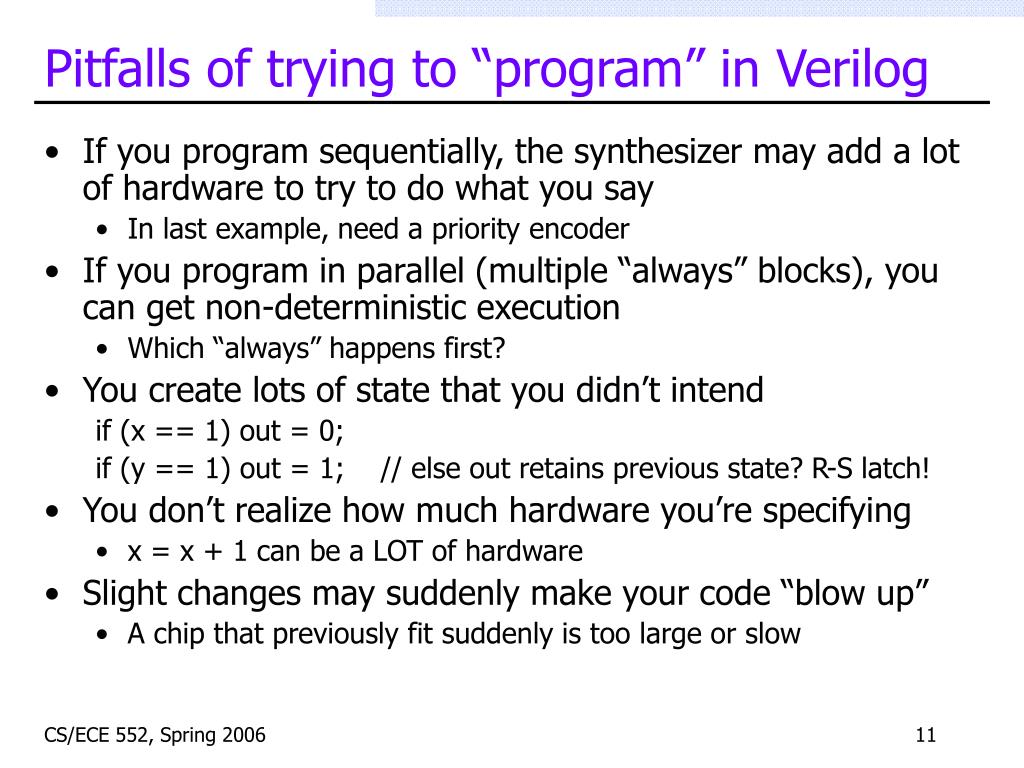 Pitfalls of trying to “program” in Verilog

• If you program sequentially, the synthesizer may add a lot of hardware to try to do what you say
  • In last example, need a priority encoder
• If you program in parallel (multiple “always” blocks), you can get non-deterministic execution
  • Which “always” happens first?
• You create lots of state that you didn’t intend
  if (x == 1) out = 0;
  if (y == 1) out = 1;   // else out retains previous state? R-S latch!
• You don’t realize how much hardware you’re specifying
  • x = x + 1 can be a LOT of hardware
• Slight changes may suddenly make your code “blow up”
  • A chip that previously fit suddenly is too large or slow

CS/ECE 552, Spring 2006

11